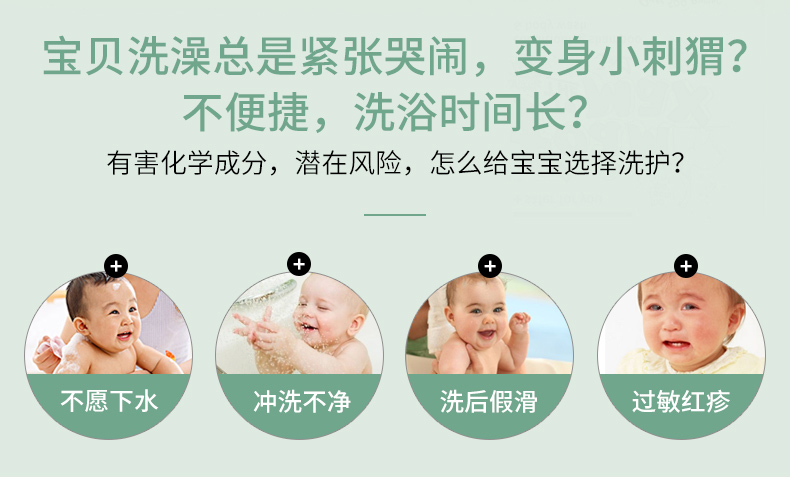 宝贝洗澡总是紧张哭闹，变身小刺猬？
不便捷，洗浴时间长？
有害化学成分，潜在风险，怎么给宝宝选择洗护？

不愿下水

冲洗不净

洗后假滑

过敏红疹